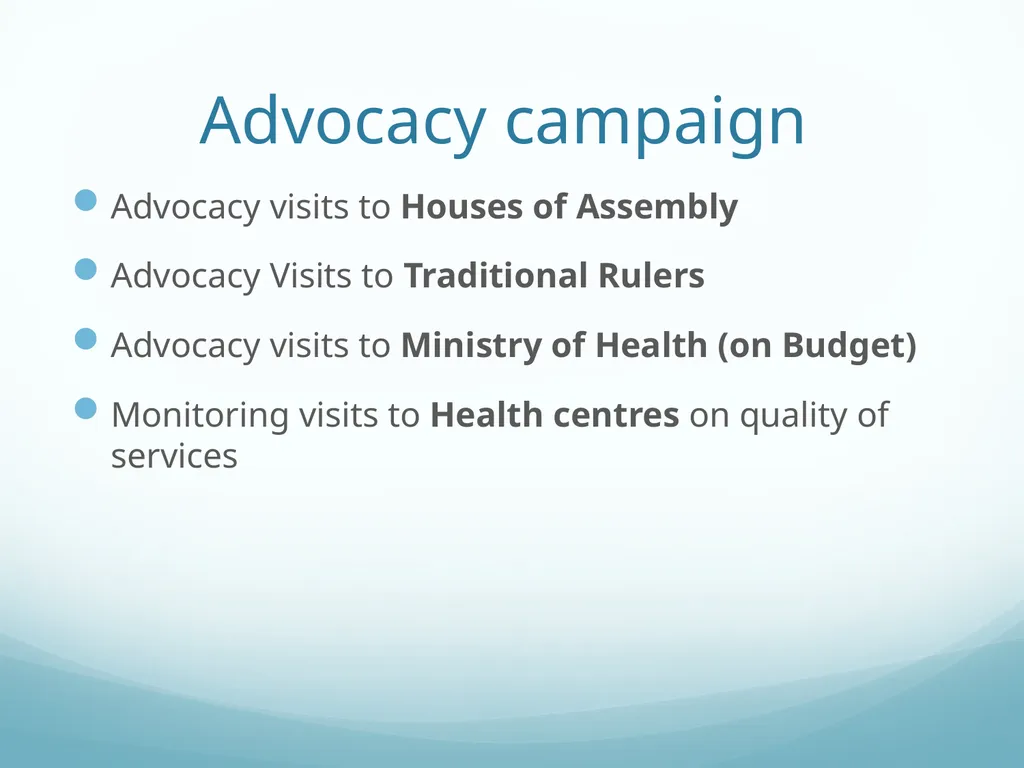 Advocacy campaign

Advocacy visits to Houses of Assembly

Advocacy Visits to Traditional Rulers

Advocacy visits to Ministry of Health (on Budget)

Monitoring visits to Health centres on quality of services